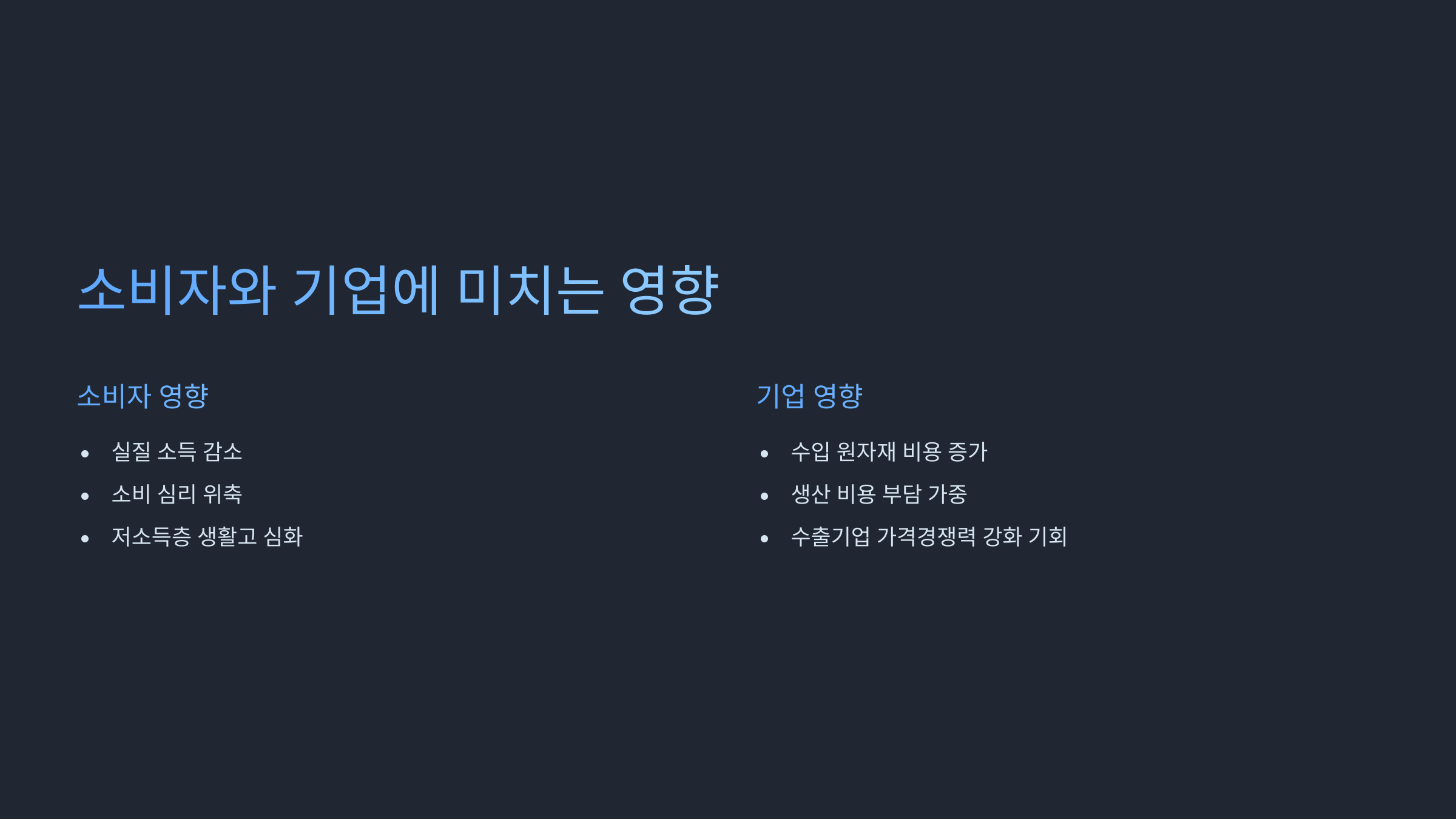 소비자와 기업에 미치는 영향

소비자 영향

- 실질 소득 감소
- 소비 심리 위축
- 저소득층 생활고 심화

기업 영향

- 수입 원자재 비용 증가
- 생산 비용 부담 가중
- 수출기업 가격경쟁력 강화 기회